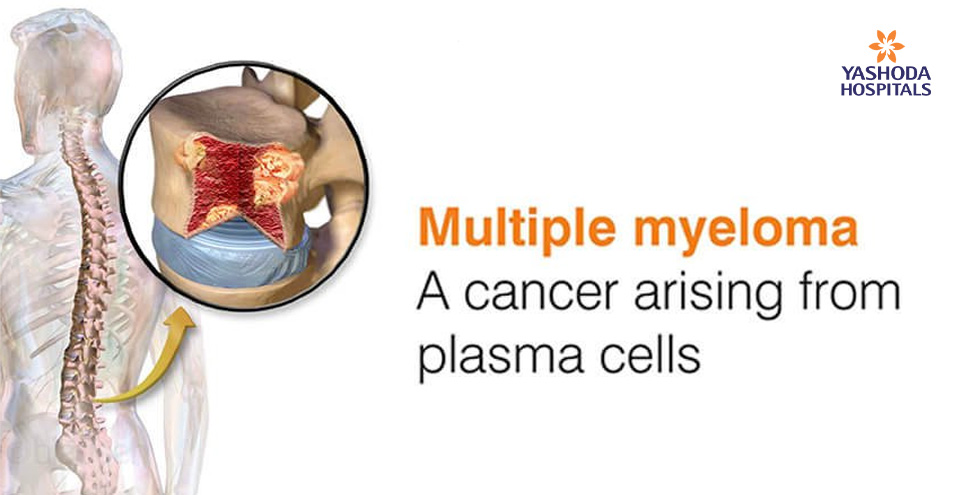 YASHODA
HOSPITALS

Multiple myeloma
A cancer arising from plasma cells